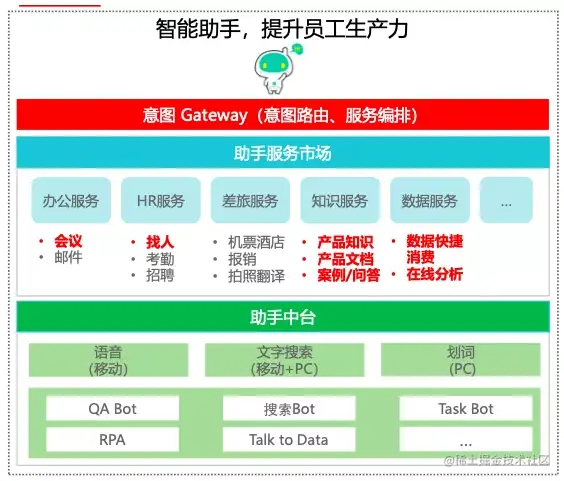 智能助手，提升员工生产力

意图 Gateway（意图路由、服务编排）

助手服务市场

办公服务

HR服务

差旅服务

知识服务

数据服务

...

• 会议
• 邮件

• 找人
• 考勤
• 招聘

• 机票酒店
• 报销
• 拍照翻译

• 产品知识
• 产品文档
• 案例/问答

• 数据快捷消费
• 在线分析

助手中台

语音
(移动)

文字搜索
(移动+PC)

划词
(PC)

QA Bot

搜索Bot

Task Bot

RPA

Talk to Data

...

@稀土掘金技术社区